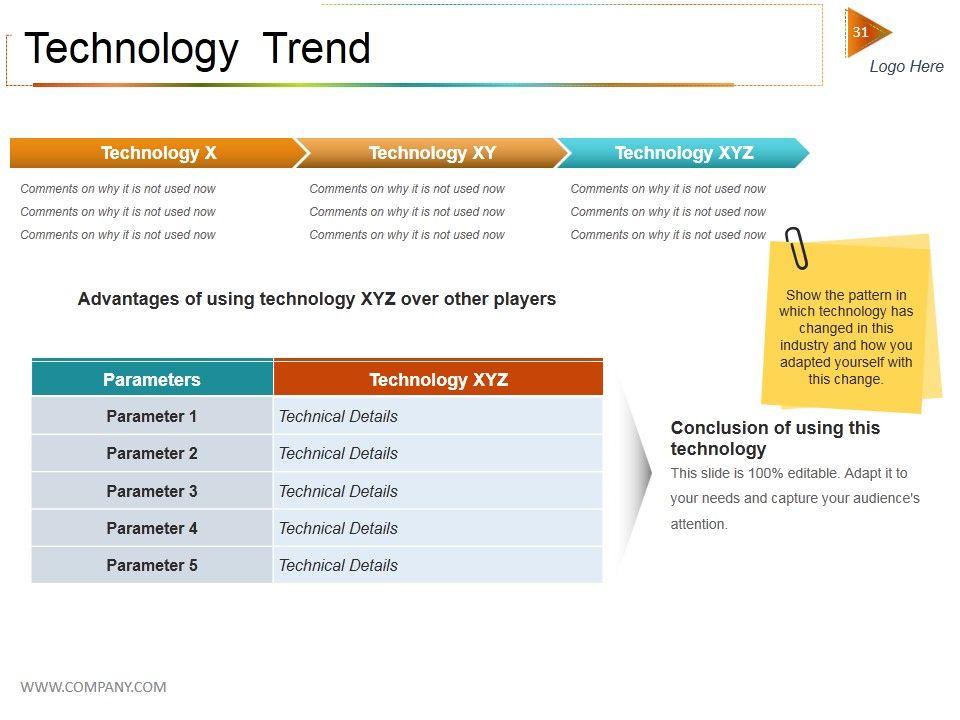 Technology Trend

31

Logo Here

Technology X

Comments on why it is not used now
Comments on why it is not used now
Comments on why it is not used now

Technology XY

Comments on why it is not used now
Comments on why it is not used now
Comments on why it is not used now

Technology XYZ

Comments on why it is not used now
Comments on why it is not used now
Comments on why it is not used now

Show the pattern in which technology has changed in this industry and how you adapted yourself with this change.

Advantages of using technology XYZ over other players

| Parameters | Technology XYZ |
|---|---|
| Parameter 1 | Technical Details |
| Parameter 2 | Technical Details |
| Parameter 3 | Technical Details |
| Parameter 4 | Technical Details |
| Parameter 5 | Technical Details |

Conclusion of using this technology

This slide is 100% editable. Adapt it to your needs and capture your audience's attention.

WWW.COMPANY.COM